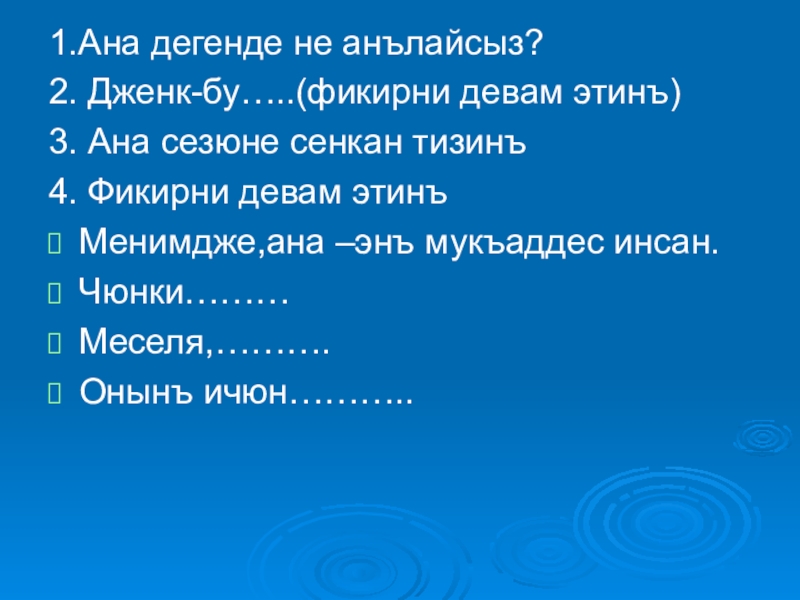 1.Ана дегенде не анълайсыз?

2. Дженк-бу…..(фикирни девам этинъ)

3. Ана сезюне сенкан тизинъ

4. Фикирни девам этинъ

Менимдже,ана –энъ мукъаддес инсан.

Чюнки………

Меселя,……….

Онынъ ичюн………..